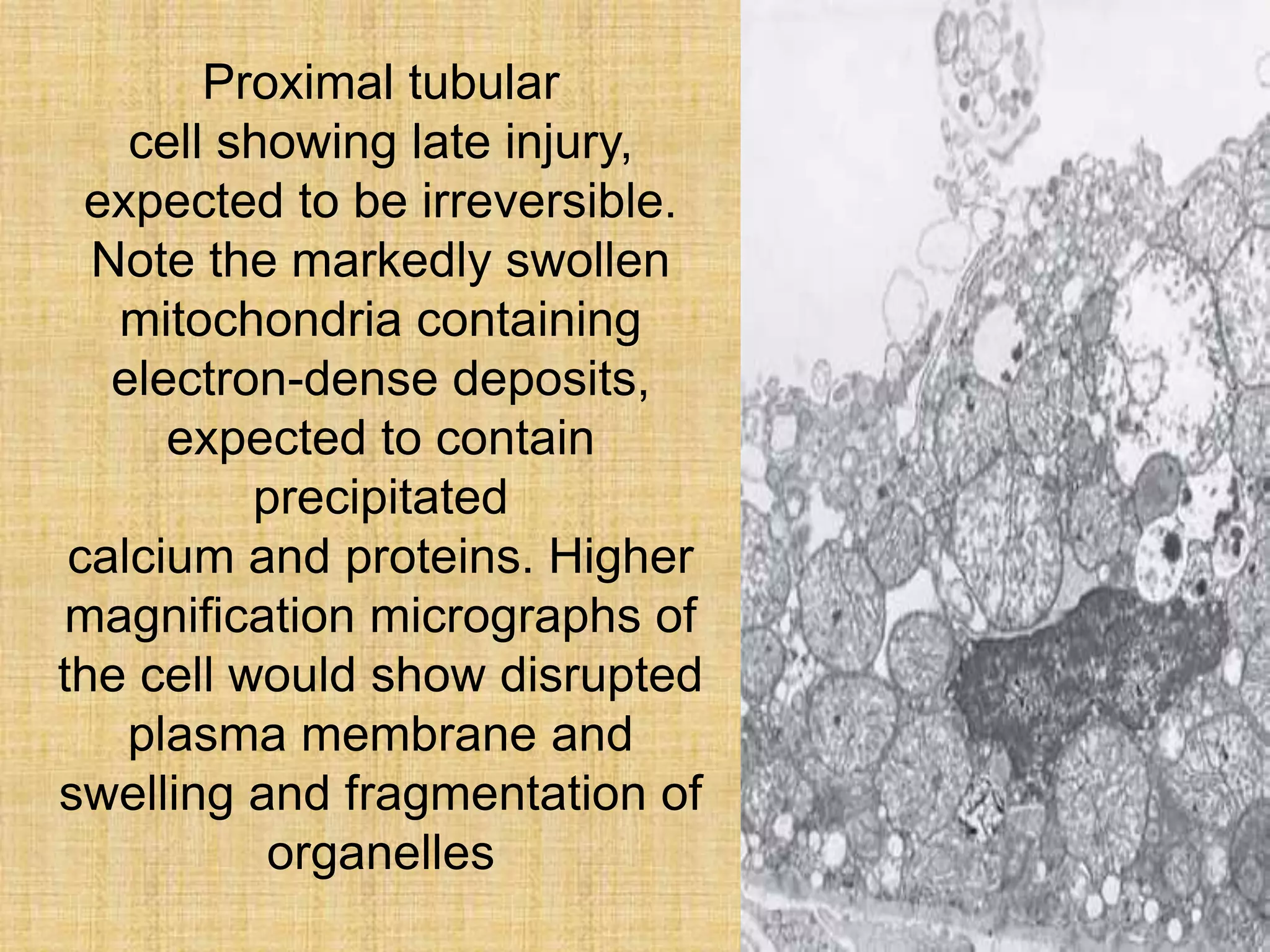 Proximal tubular cell showing late injury, expected to be irreversible. Note the markedly swollen mitochondria containing electron-dense deposits, expected to contain precipitated calcium and proteins. Higher magnification micrographs of the cell would show disrupted plasma membrane and swelling and fragmentation of organelles